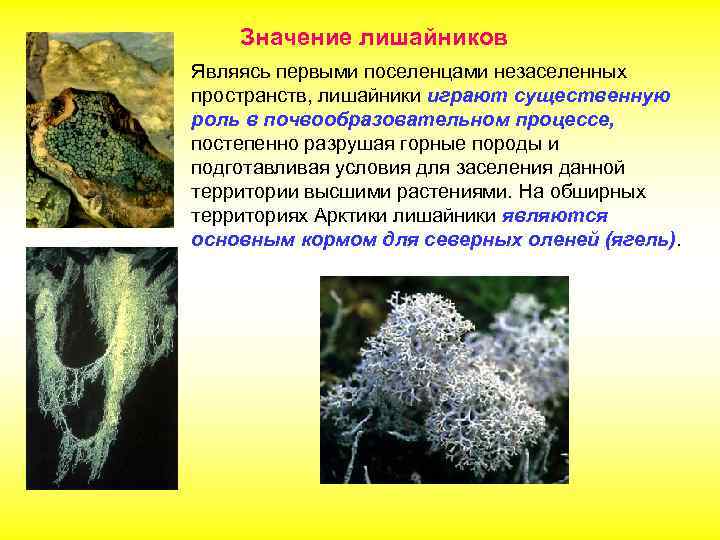 Значение лишайников

Являясь первыми поселенцами незаселенных пространств, лишайники играют существенную роль в почвообразовательном процессе, постепенно разрушая горные породы и подготавливая условия для заселения данной территории высшими растениями. На обширных территориях Арктики лишайники являются основным кормом для северных оленей (ягель).